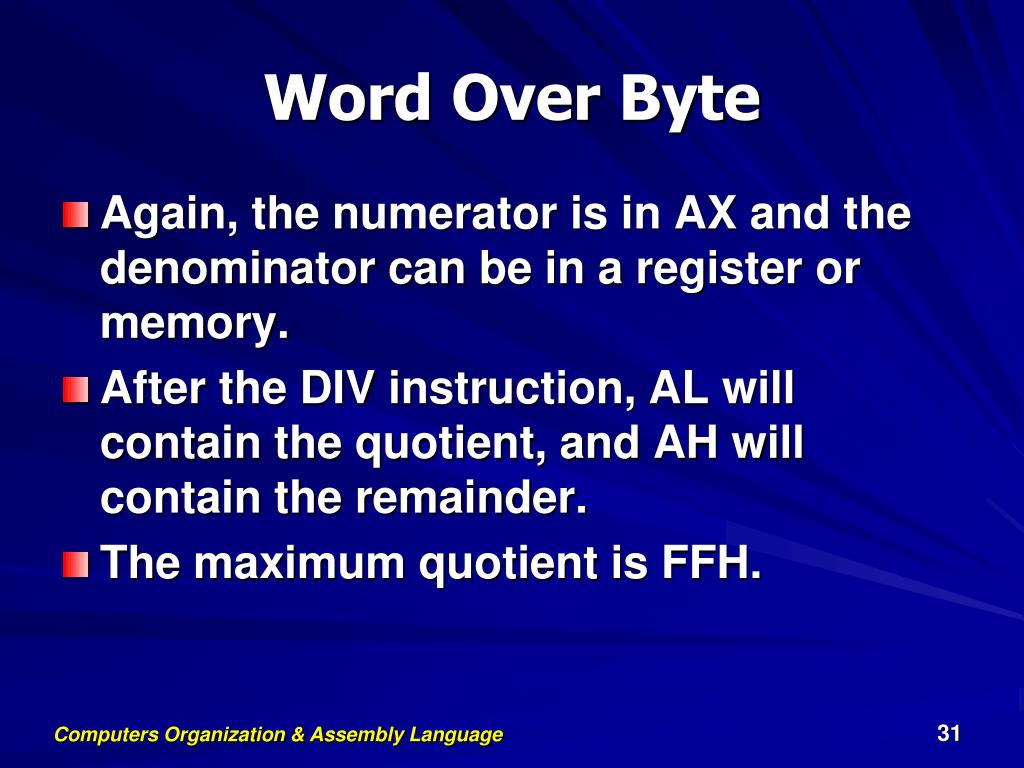 Word Over Byte

Again, the numerator is in AX and the denominator can be in a register or memory.

After the DIV instruction, AL will contain the quotient, and AH will contain the remainder.

The maximum quotient is FFH.

Computers Organization & Assembly Language

31